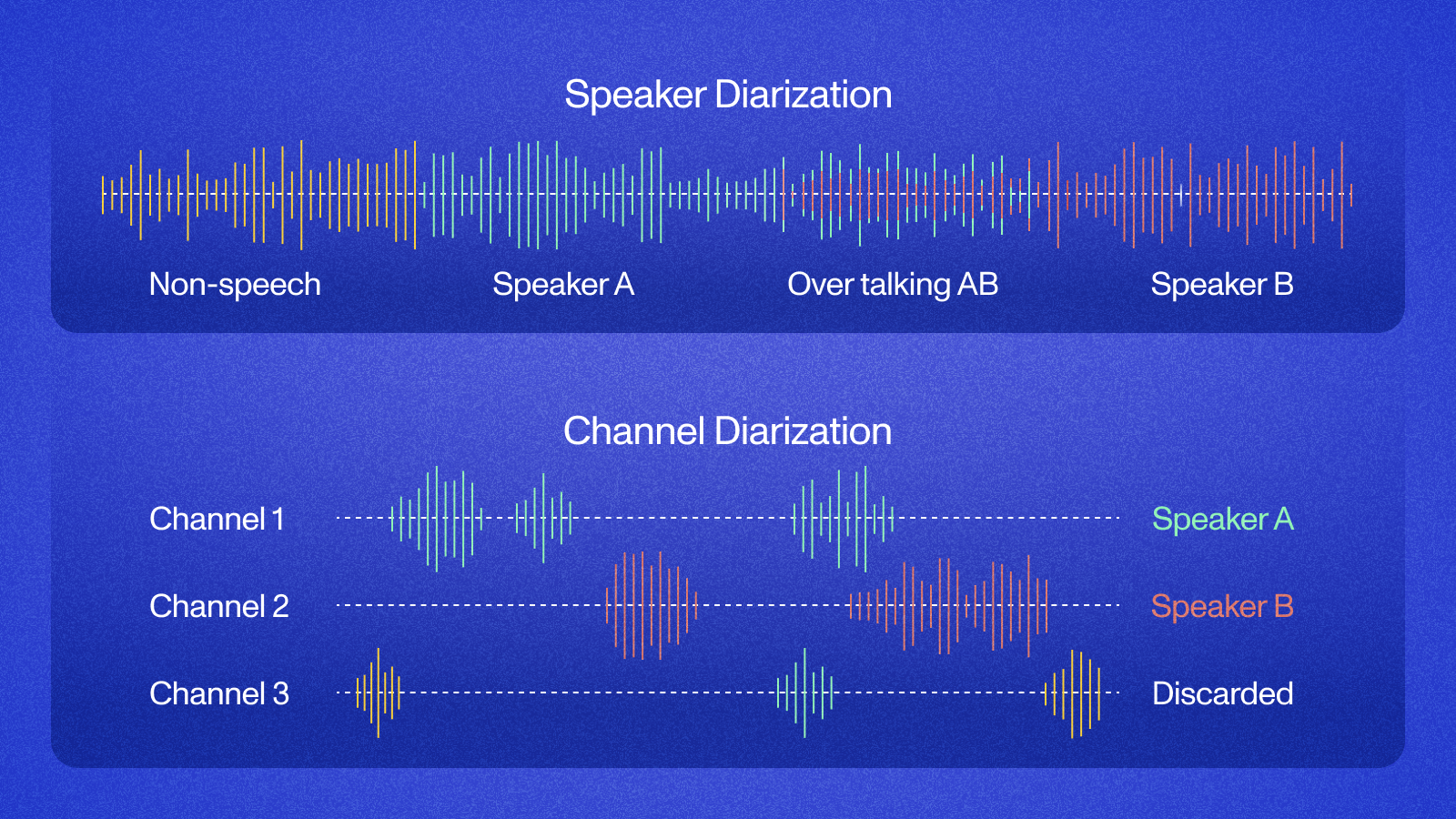 Speaker Diarization

Non-speech

Speaker A

Over talking AB

Speaker B

Channel Diarization

Channel 1

Speaker A

Channel 2

Speaker B

Channel 3

Discarded